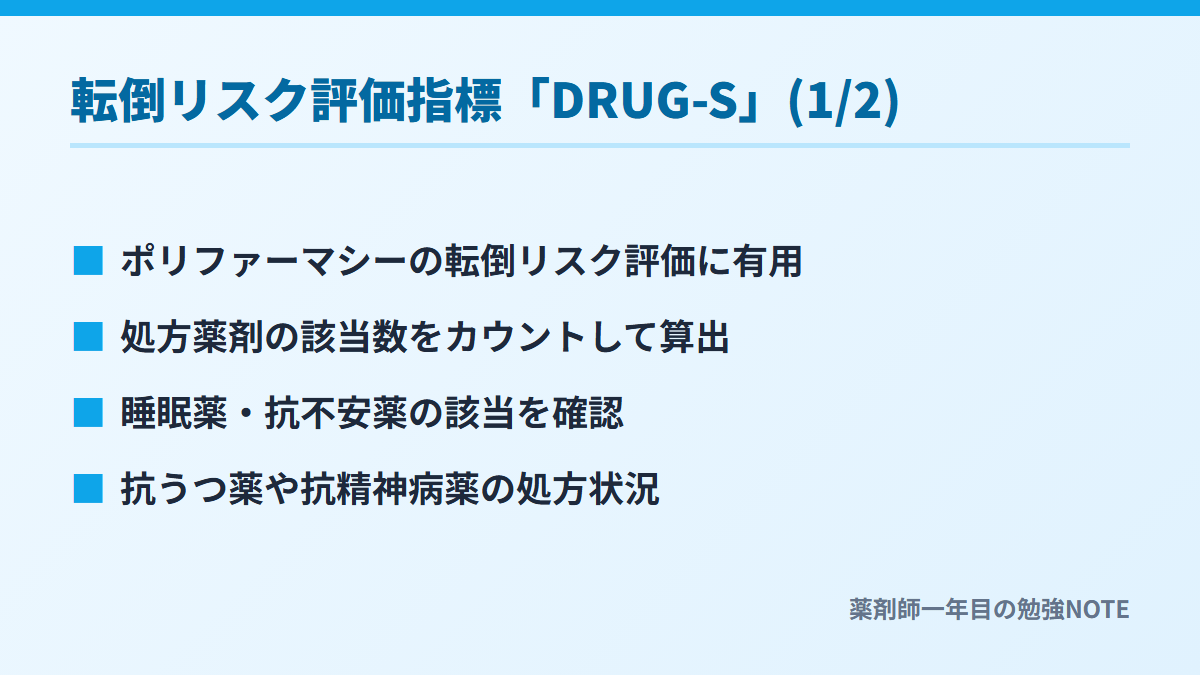 転倒リスク評価指標「DRUG-S」(1/2)

■ ポリファーマシーの転倒リスク評価に有用

■ 処方薬剤の該当数をカウントして算出

■ 睡眠薬・抗不安薬の該当を確認

■ 抗うつ薬や抗精神病薬の処方状況

薬剤師一年目の勉強NOTE